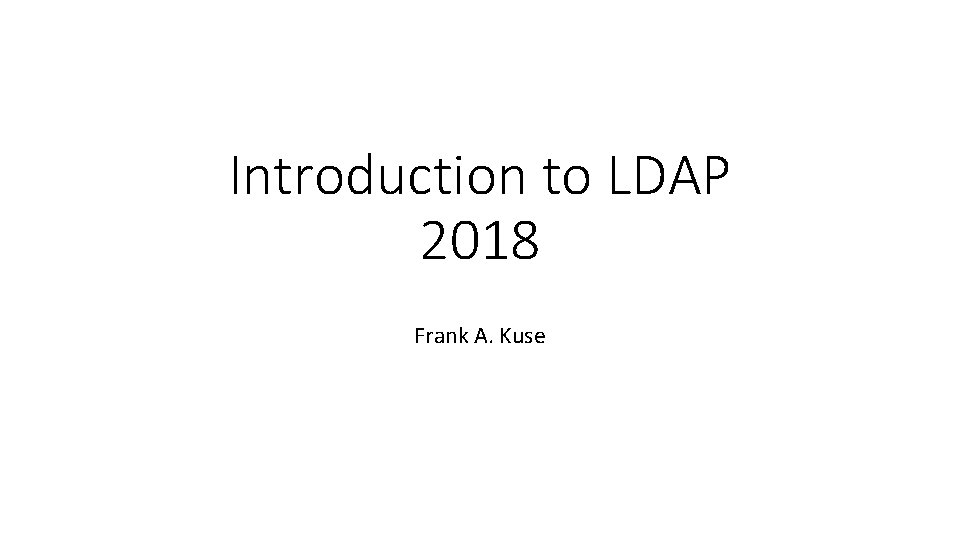 Introduction to LDAP
2018

Frank A. Kuse